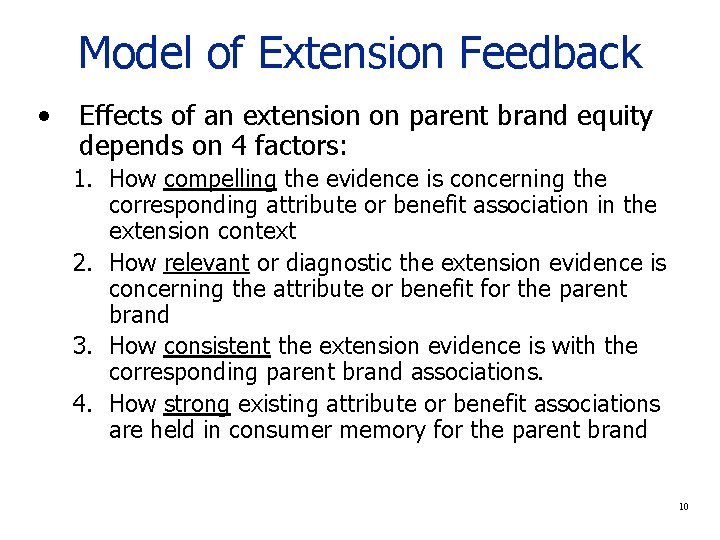 Model of Extension Feedback

• Effects of an extension on parent brand equity depends on 4 factors:

1. How compelling the evidence is concerning the corresponding attribute or benefit association in the extension context
2. How relevant or diagnostic the extension evidence is concerning the attribute or benefit for the parent brand
3. How consistent the extension evidence is with the corresponding parent brand associations.
4. How strong existing attribute or benefit associations are held in consumer memory for the parent brand

10